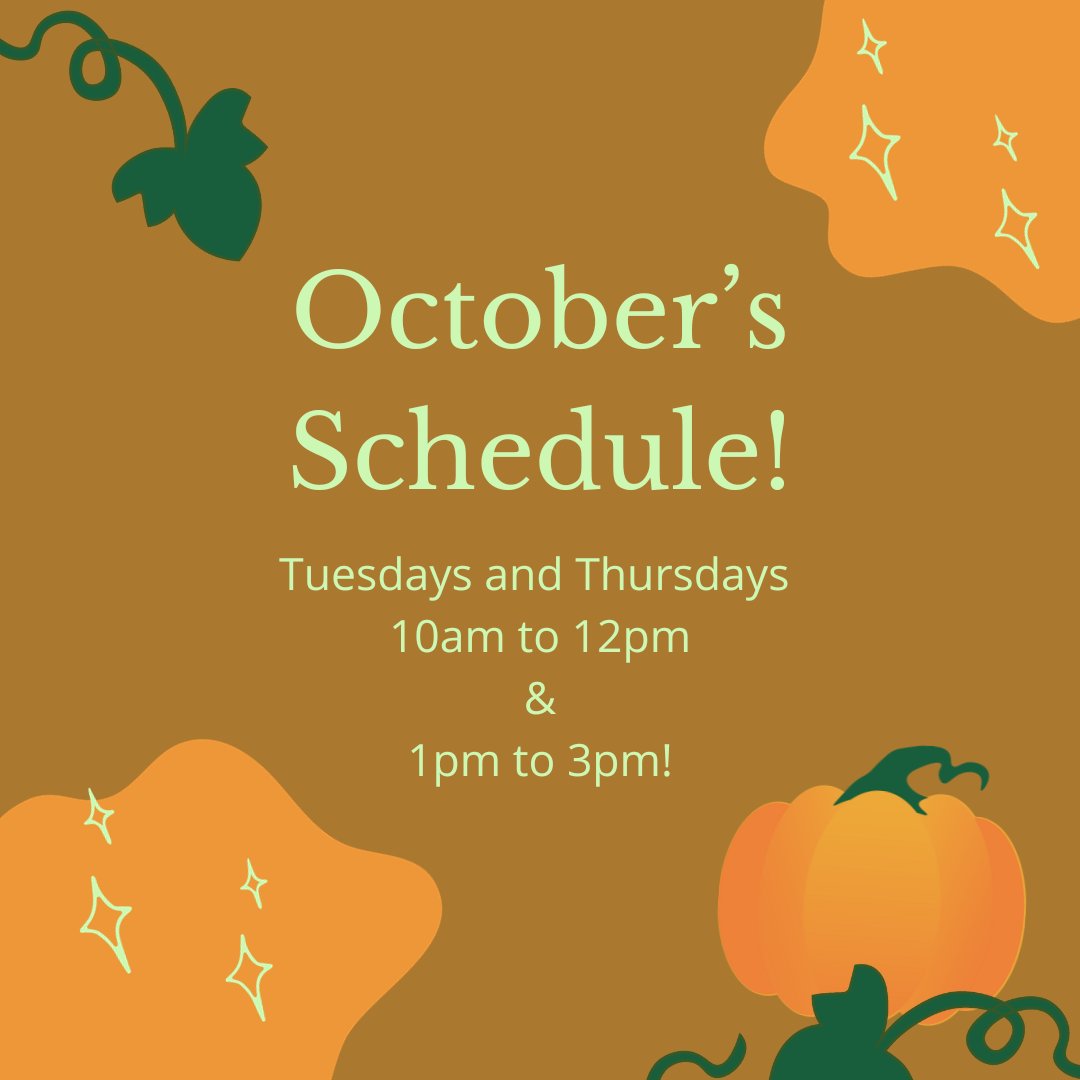 October's Schedule!

Tuesdays and Thursdays
10am to 12pm
&
1pm to 3pm!